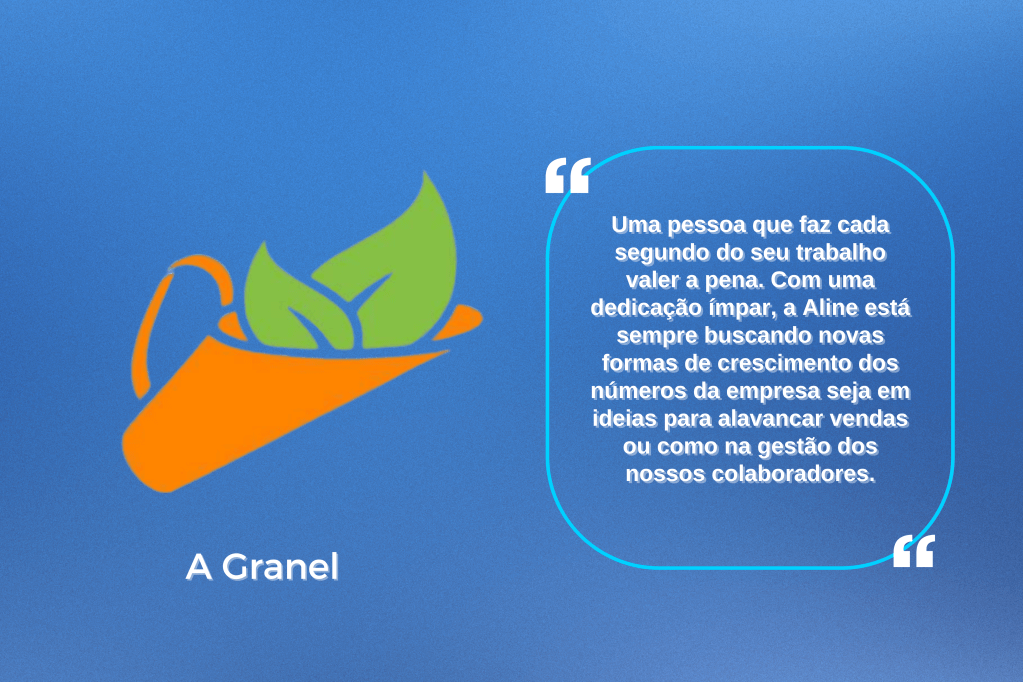 A Granel

“

Uma pessoa que faz cada segundo do seu trabalho valer a pena. Com uma dedicação ímpar, a Aline está sempre buscando novas formas de crescimento dos números da empresa seja em ideias para alavancar vendas ou como na gestão dos nossos colaboradores.

“